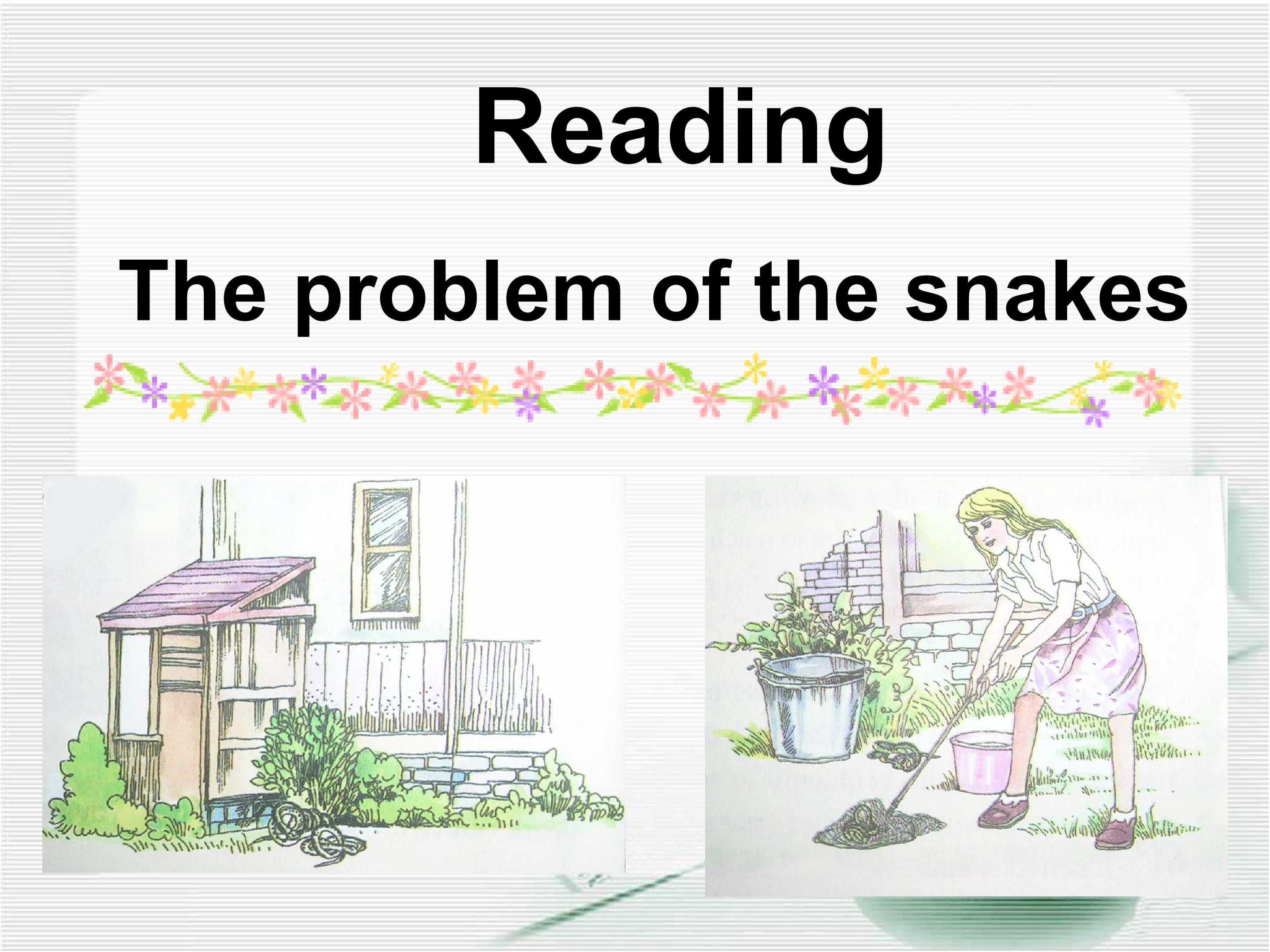 Reading

The problem of the snakes